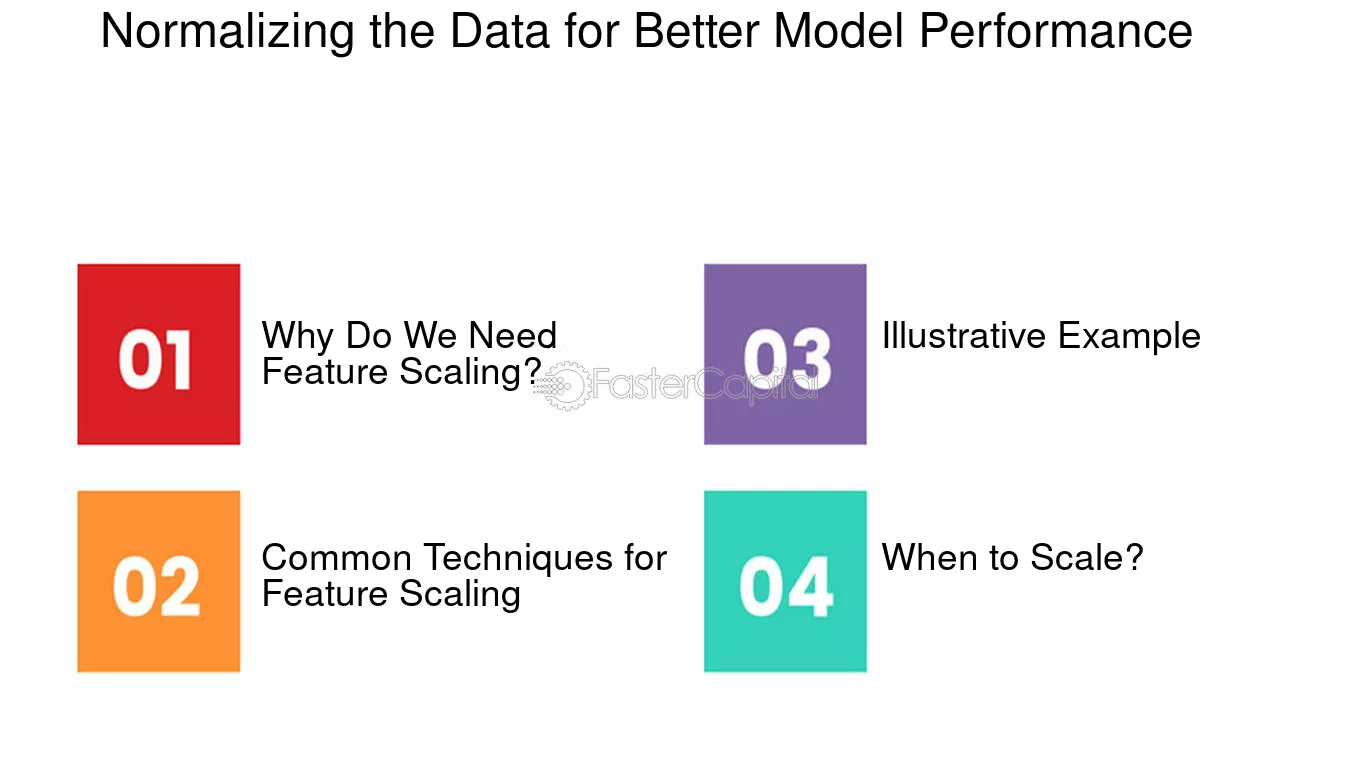 Normalizing the Data for Better Model Performance

01
Why Do We Need Feature Scaling?

02
Common Techniques for Feature Scaling

03
Illustrative Example

04
When to Scale?

FasterCapital